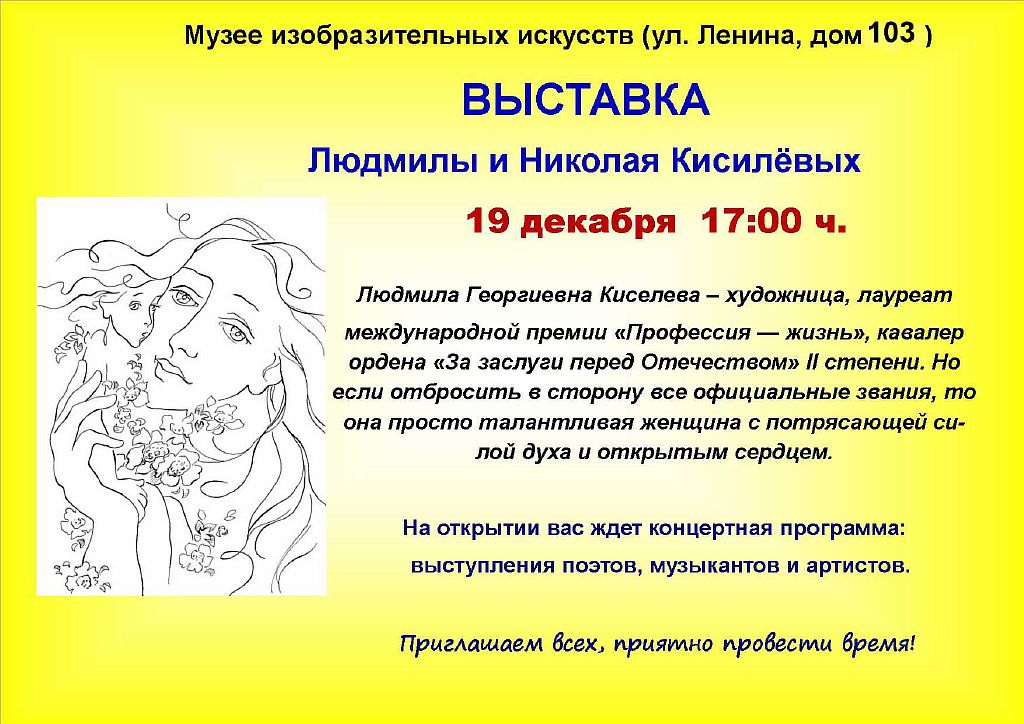 Музее изобразительных искусств (ул. Ленина, дом 103 )

ВЫСТАВКА

Людмилы и Николая Кисилёвых

19 декабря 17:00 ч.

Людмила Георгиевна Киселева – художница, лауреат международной премии «Профессия — жизнь», кавалер ордена «За заслуги перед Отечеством» II степени. Но если отбросить в сторону все официальные звания, то она просто талантливая женщина с потрясающей силой духа и открытым сердцем.

На открытии вас ждет концертная программа: выступления поэтов, музыкантов и артистов.

Приглашаем всех, приятно провести время!